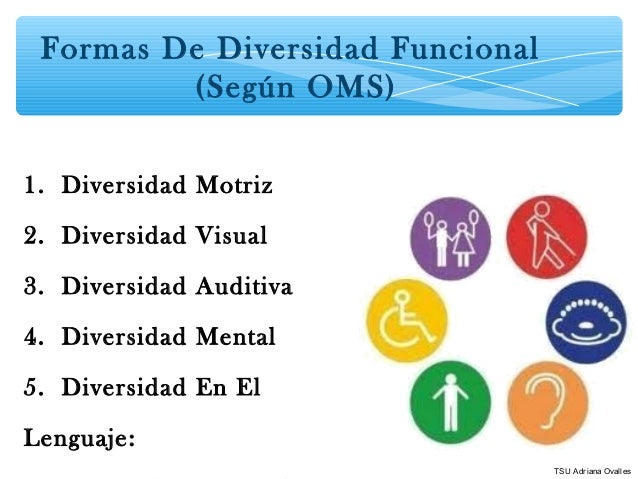 Formas De Diversidad Funcional (Según OMS)

1. Diversidad Motriz
2. Diversidad Visual
3. Diversidad Auditiva
4. Diversidad Mental
5. Diversidad En El

Lenguaje:

TSU Adriana Ovalles